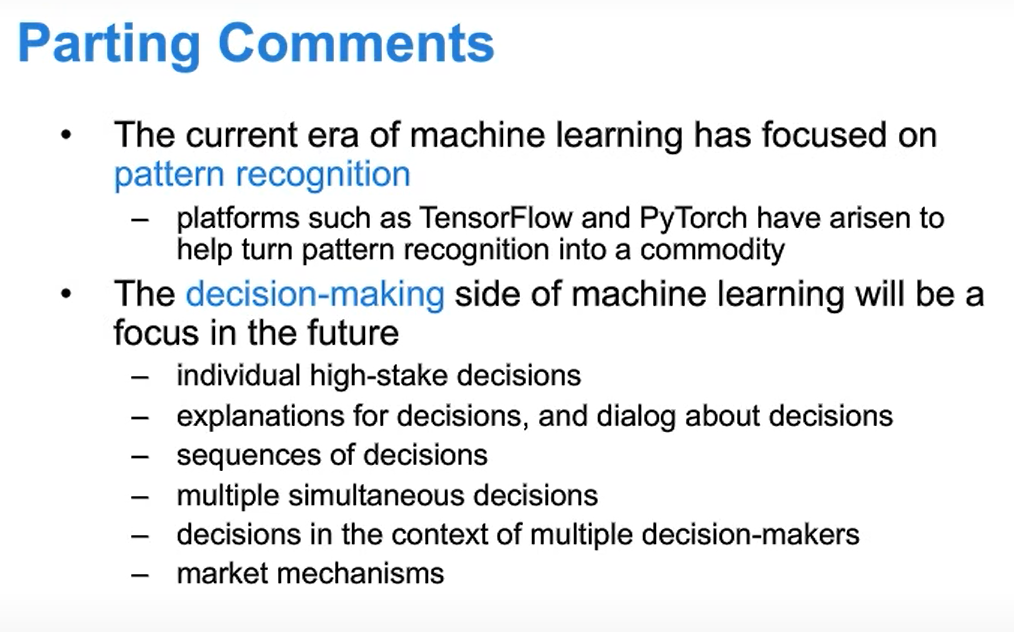 Parting Comments

• The current era of machine learning has focused on pattern recognition
  – platforms such as TensorFlow and PyTorch have arisen to help turn pattern recognition into a commodity
• The decision-making side of machine learning will be a focus in the future
  – individual high-stake decisions
  – explanations for decisions, and dialog about decisions
  – sequences of decisions
  – multiple simultaneous decisions
  – decisions in the context of multiple decision-makers
  – market mechanisms